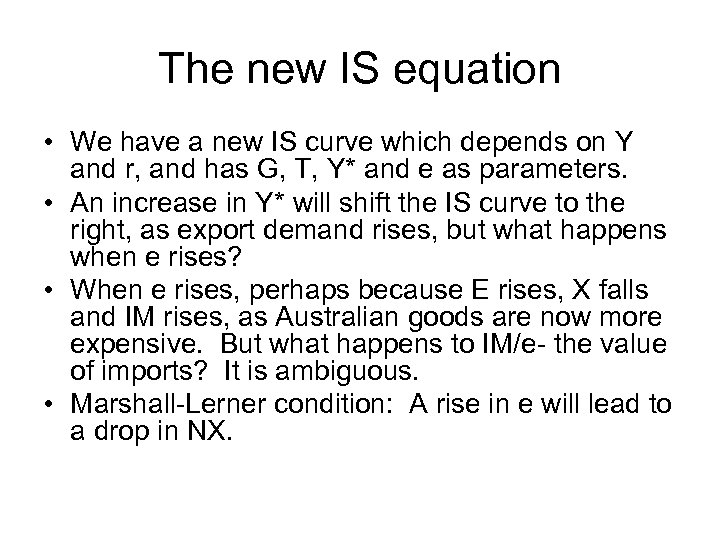 The new IS equation

• We have a new IS curve which depends on Y and r, and has G, T, Y* and e as parameters.
• An increase in Y* will shift the IS curve to the right, as export demand rises, but what happens when e rises?
• When e rises, perhaps because E rises, X falls and IM rises, as Australian goods are now more expensive. But what happens to IM/e- the value of imports? It is ambiguous.
• Marshall-Lerner condition: A rise in e will lead to a drop in NX.